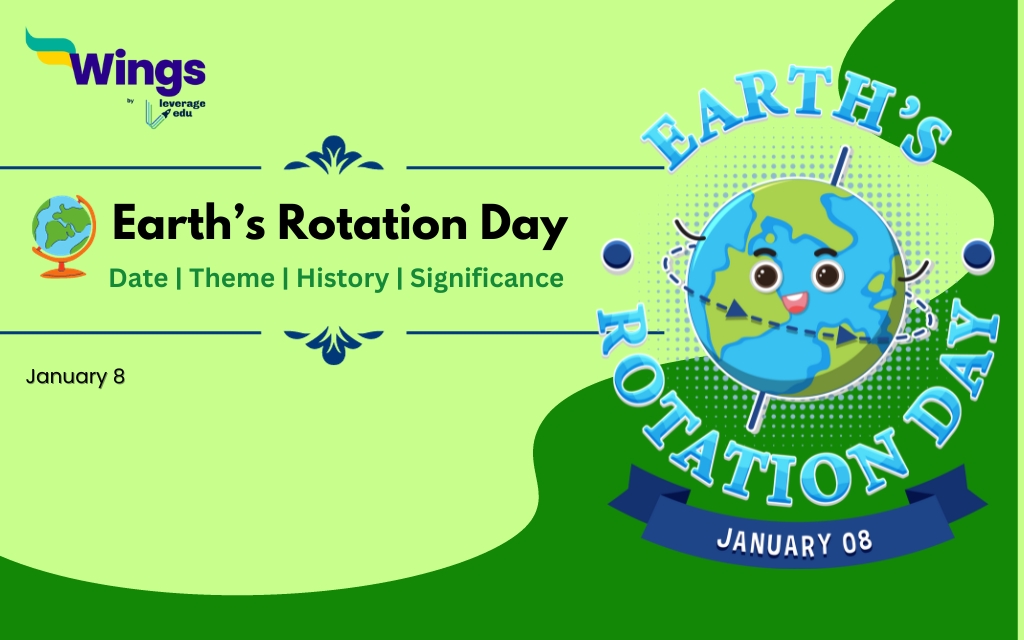 Wings
by leverage edu

Earth's Rotation Day
Date | Theme | History | Significance

January 8

EARTH'S
ROTATION DAY
JANUARY 08